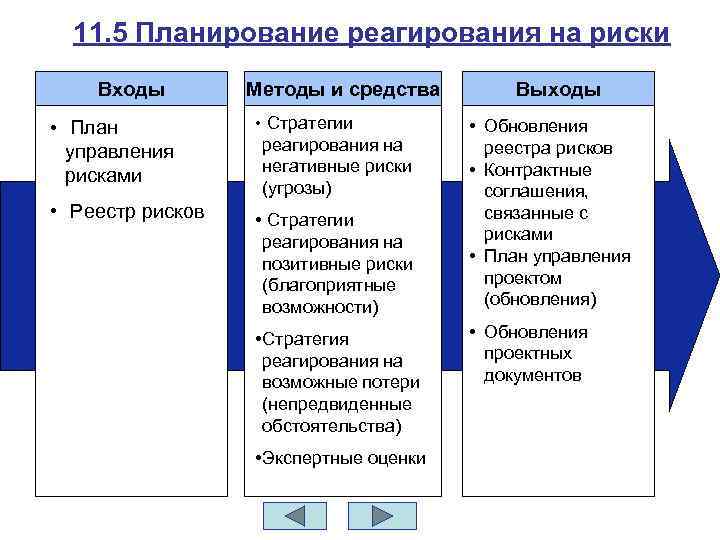 11.5 Планирование реагирования на риски

Входы

• План управления рисками

• Реестр рисков

Методы и средства

• Стратегии реагирования на негативные риски (угрозы)

• Стратегии реагирования на позитивные риски (благоприятные возможности)

•Стратегия реагирования на возможные потери (непредвиденные обстоятельства)

•Экспертные оценки

Выходы

• Обновления реестра рисков

• Контрактные соглашения, связанные с рисками

• План управления проектом (обновления)

• Обновления проектных документов